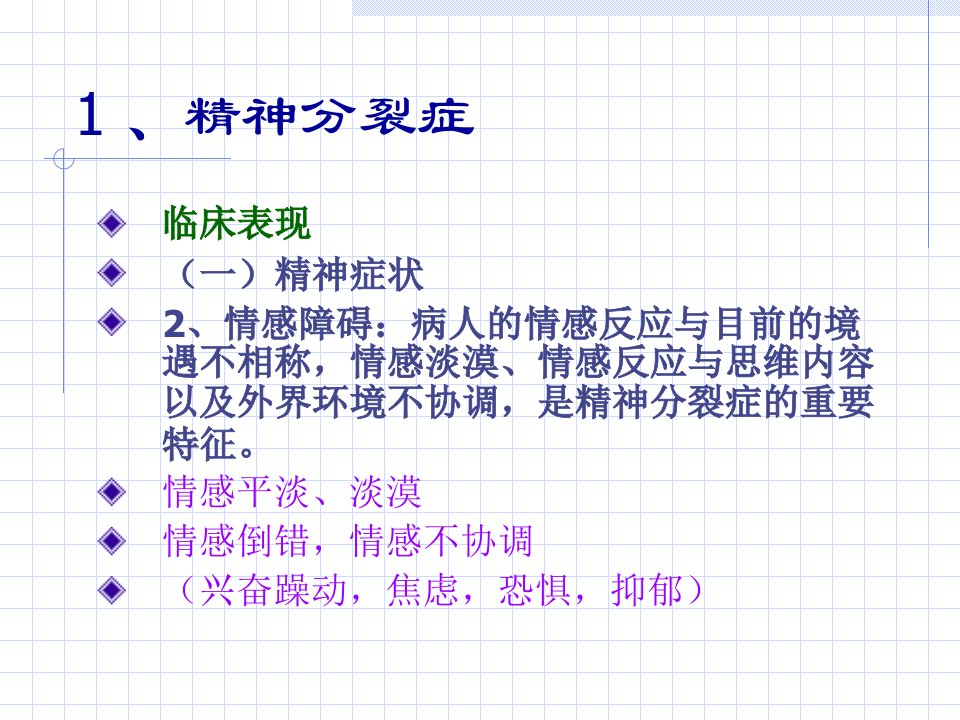 1、精神分裂症

临床表现

（一）精神症状

2、情感障碍：病人的情感反应与目前的境遇不相称，情感淡漠、情感反应与思维内容以及外界环境不协调，是精神分裂症的重要特征。

情感平淡、淡漠

情感倒错，情感不协调

（兴奋躁动，焦虑，恐惧，抑郁）